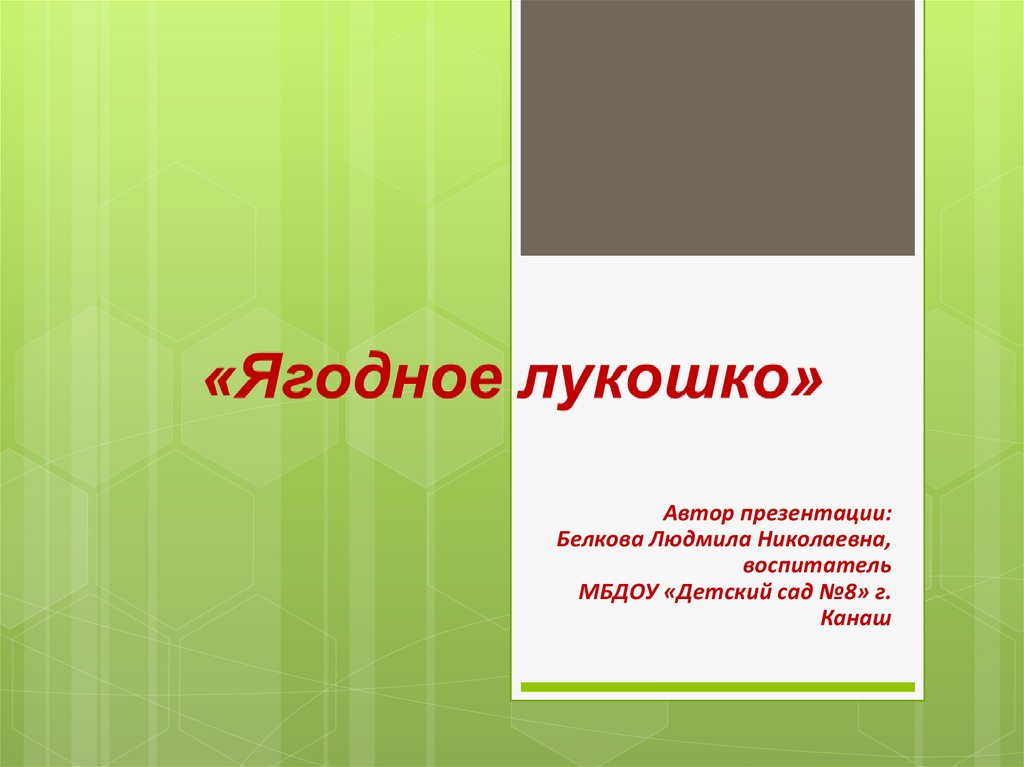 «Ягодное лукошко»

Автор презентации:
Белкова Людмила Николаевна,
воспитатель
МБДОУ «Детский сад №8» г.
Канаш